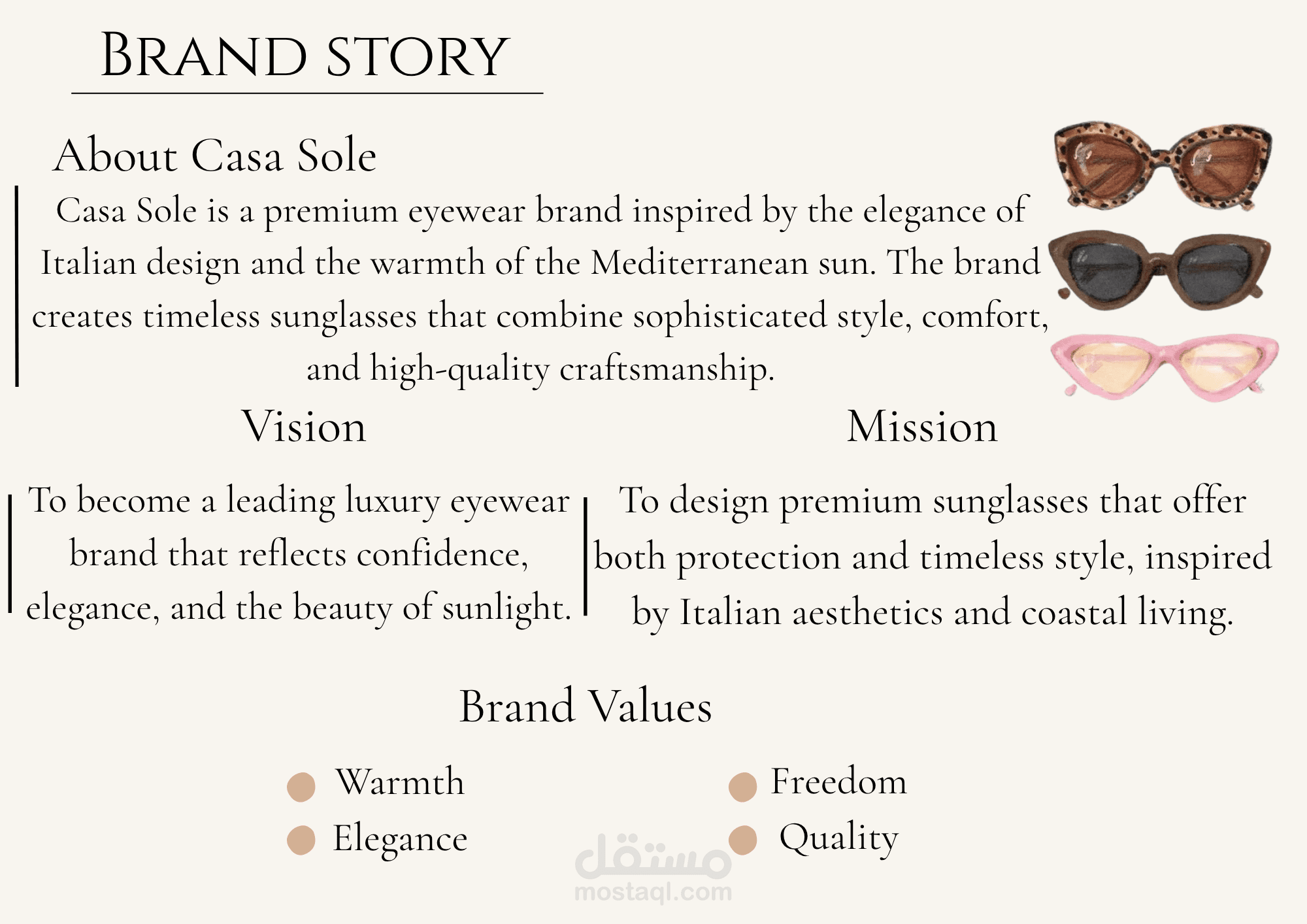 BRAND STORY

About Casa Sole

Casa Sole is a premium eyewear brand inspired by the elegance of Italian design and the warmth of the Mediterranean sun. The brand creates timeless sunglasses that combine sophisticated style, comfort, and high-quality craftsmanship.

Vision

To become a leading luxury eyewear brand that reflects confidence, elegance, and the beauty of sunlight.

Mission

To design premium sunglasses that offer both protection and timeless style, inspired by Italian aesthetics and coastal living.

Brand Values

Warmth
Elegance
Freedom
Quality

مستقل
mostaql.com